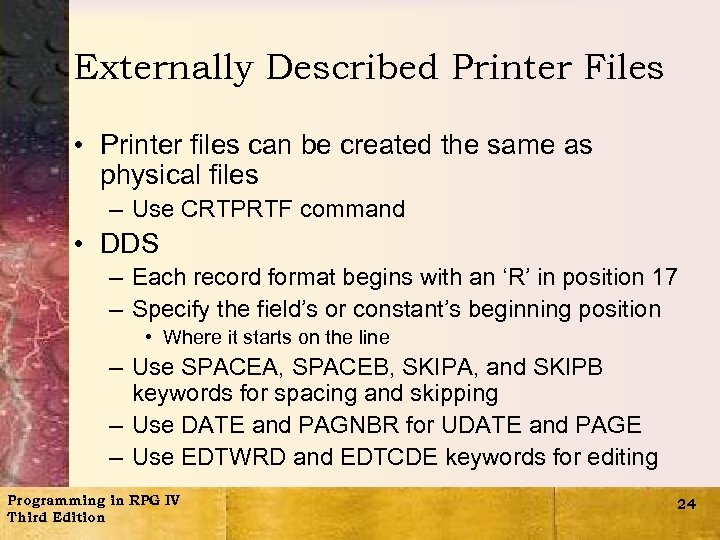 Externally Described Printer Files

• Printer files can be created the same as physical files
– Use CRTPRTF command
• DDS
– Each record format begins with an ‘R’ in position 17
– Specify the field’s or constant’s beginning position
• Where it starts on the line
– Use SPACEA, SPACEB, SKIPA, and SKIPB keywords for spacing and skipping
– Use DATE and PAGNBR for UDATE and PAGE
– Use EDTWRD and EDTCDE keywords for editing

Programming in RPG IV
Third Edition

24